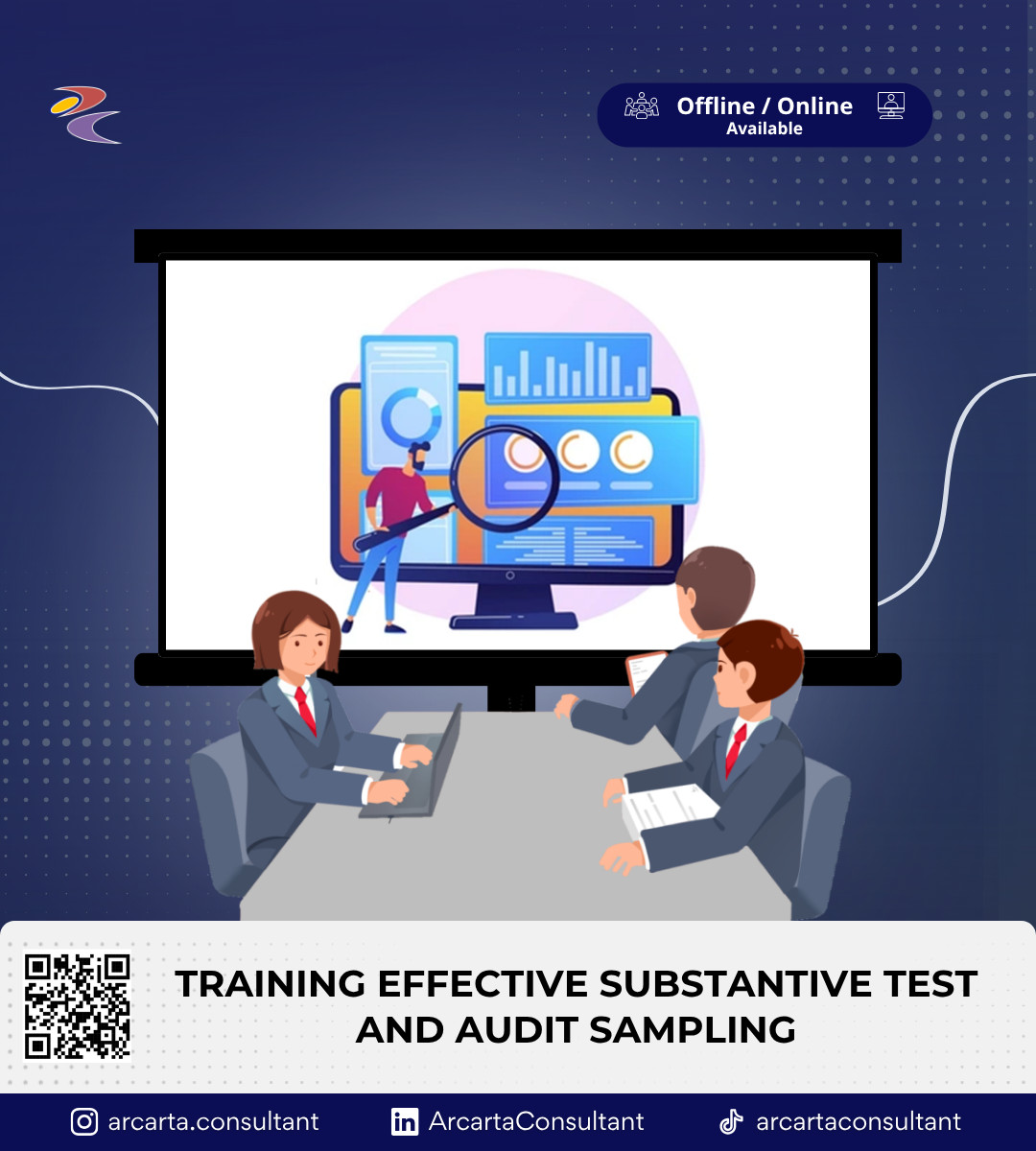 Offline / Online
Available

TRAINING EFFECTIVE SUBSTANTIVE TEST AND AUDIT SAMPLING

arcarta.consultant ArcartaConsultant arcartaconsultant